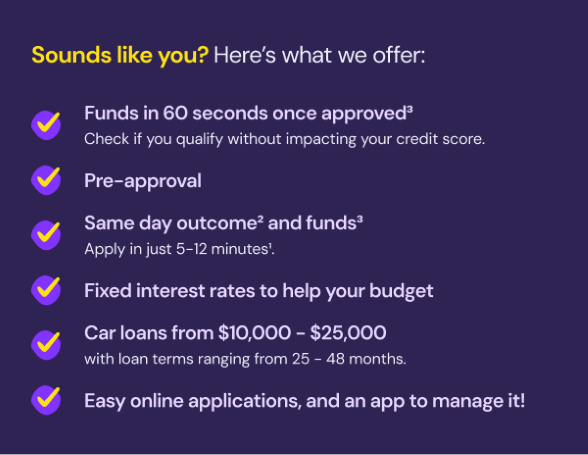 Sounds like you? Here's what we offer:

Funds in 60 seconds once approved³
Check if you qualify without impacting your credit score.

Pre-approval

Same day outcome² and funds³
Apply in just 5-12 minutes¹.

Fixed interest rates to help your budget

Car loans from \$10,000 - \$25,000
with loan terms ranging from 25 - 48 months.

Easy online applications, and an app to manage it!